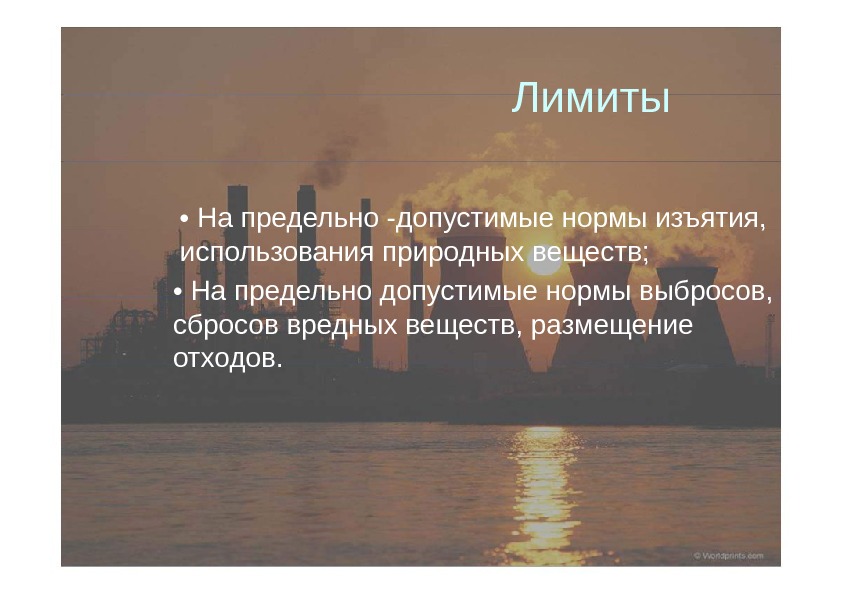 Лимиты

• На предельно -допустимые нормы изъятия, использования природных веществ;

• На предельно допустимые нормы выбросов, сбросов вредных веществ, размещение отходов.

© Worldprints.com